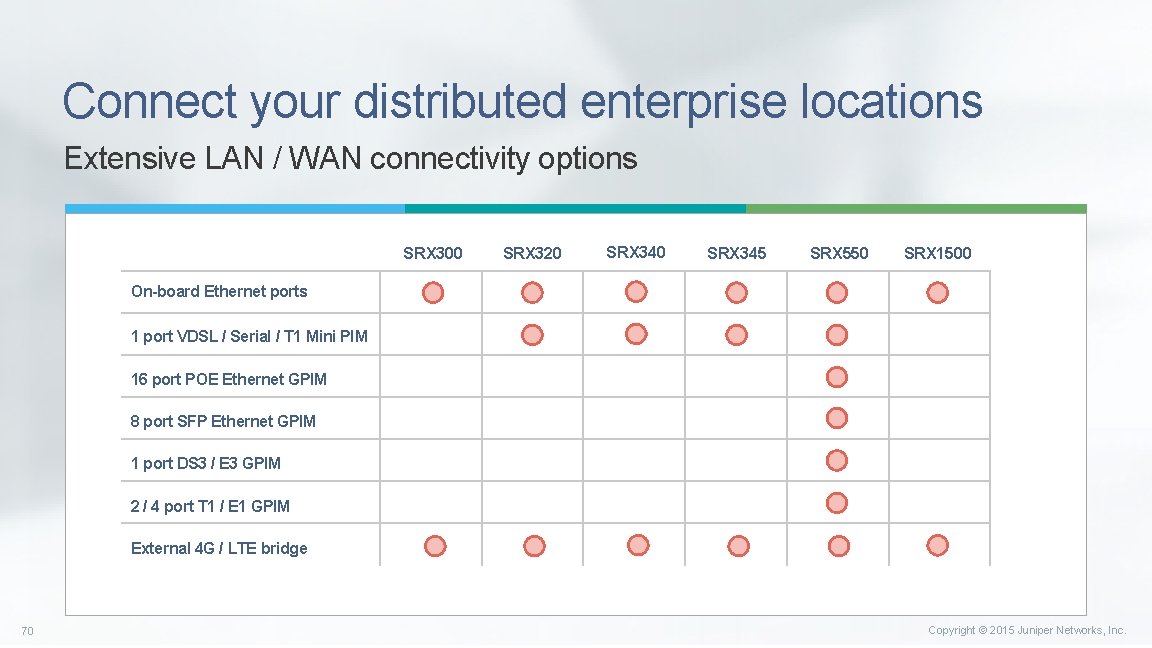 Connect your distributed enterprise locations

Extensive LAN / WAN connectivity options

| | SRX300 | SRX320 | SRX340 | SRX345 | SRX550 | SRX1500 |
|---|---|---|---|---|---|---|
| On-board Ethernet ports | ● | ● | ● | ● | ● | ● |
| 1 port VDSL / Serial / T1 Mini PIM | | ● | ● | ● | ● | |
| 16 port POE Ethernet GPIM | | | | | ● | |
| 8 port SFP Ethernet GPIM | | | | | ● | |
| 1 port DS3 / E3 GPIM | | | | | ● | |
| 2 / 4 port T1 / E1 GPIM | | | | | ● | |
| External 4G / LTE bridge | ● | ● | ● | ● | ● | ● |

70

Copyright © 2015 Juniper Networks, Inc.